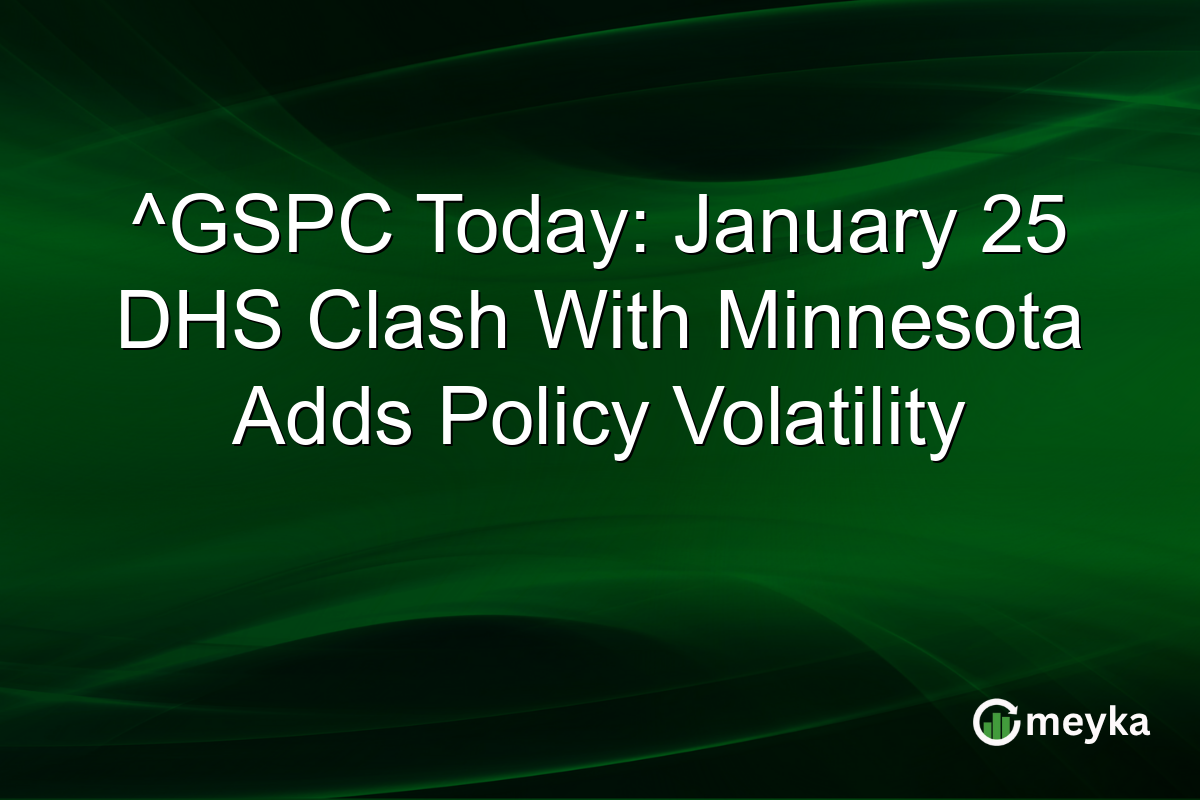 ^GSPC Today: January 25 DHS Clash With Minnesota Adds Policy Volatility

meyka